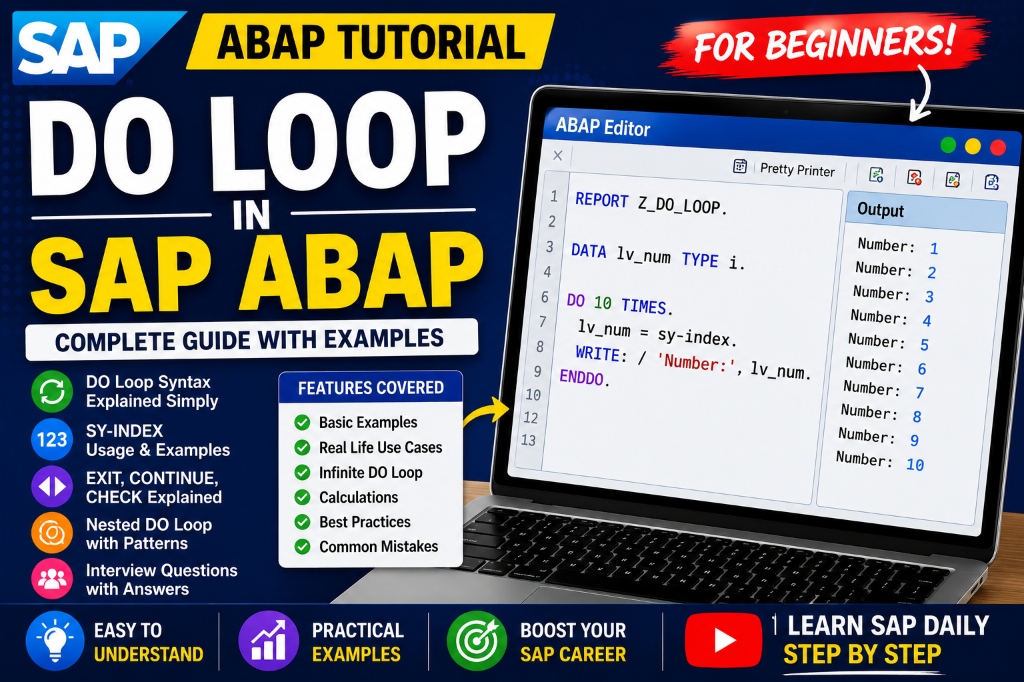 SAP

ABAP TUTORIAL

FOR BEGINNERS!

DO LOOP IN SAP ABAP

COMPLETE GUIDE WITH EXAMPLES

DO Loop Syntax Explained Simply

123 SY-INDEX Usage & Examples

EXIT, CONTINUE, CHECK Explained

Nested DO Loop with Patterns

Interview Questions with Answers

FEATURES COVERED

Basic Examples
Real Life Use Cases
Infinite DO Loop
Calculations
Best Practices
Common Mistakes

ABAP Editor

Pretty Printer

1 REPORT Z_DO_LOOP.
2
3 DATA lv_num TYPE i.
4
6 DO 10 TIMES.
7 lv_num = sy-index.
8 WRITE: / 'Number:', lv_num.
9 ENDDO.
10
12
13

Output

Number: 1
Number: 2
Number: 3
Number: 4
Number: 5
Number: 6
Number: 7
Number: 8
Number: 9
Number: 10

EASY TO UNDERSTAND

PRACTICAL EXAMPLES

BOOST YOUR SAP CAREER

LEARN SAP DAILY STEP BY STEP